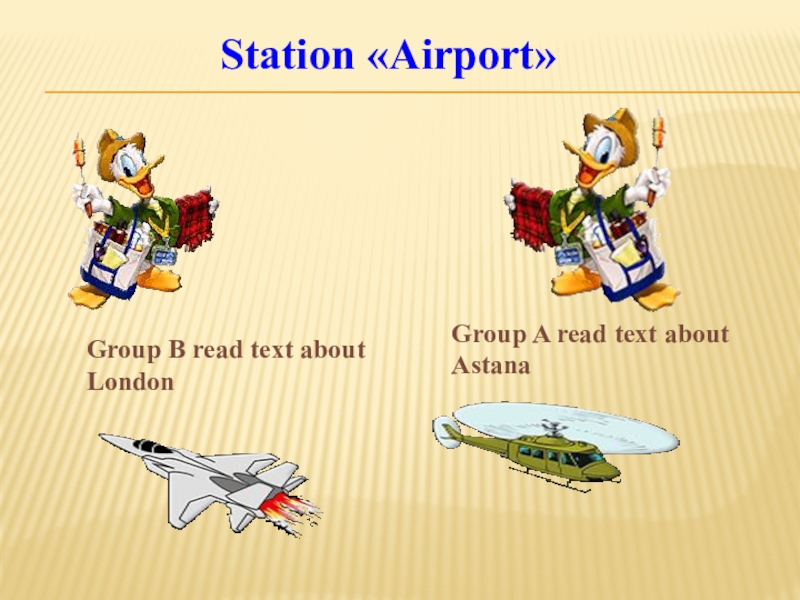 Station «Airport»

Group B read text about London

Group A read text about Astana